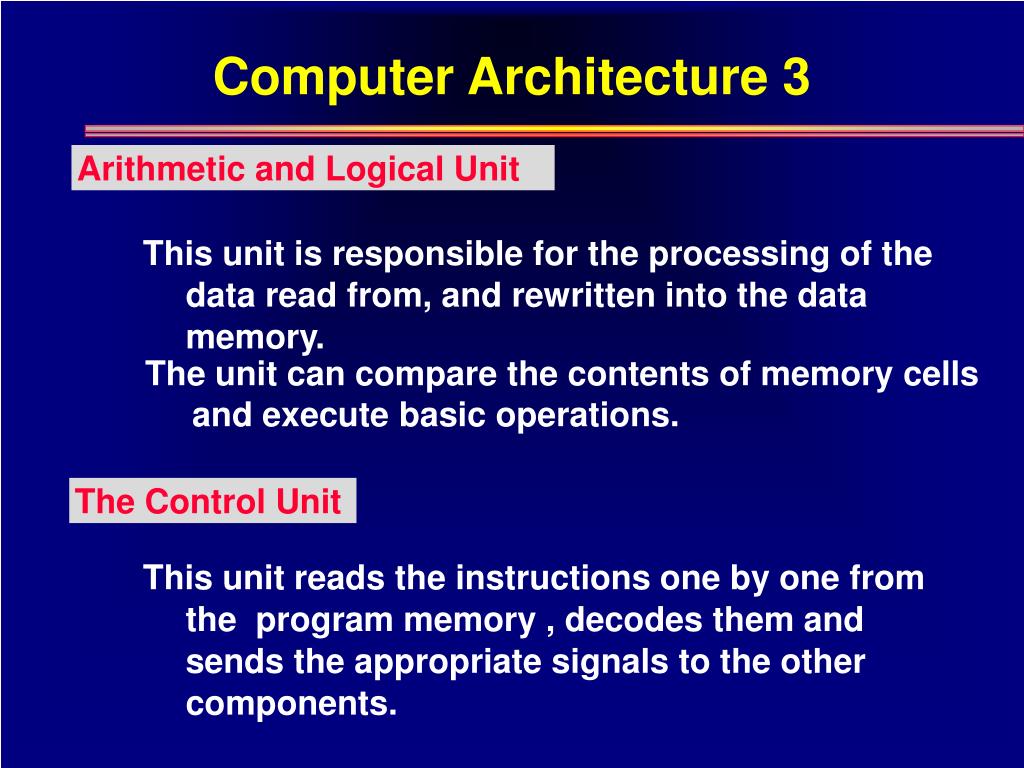 Computer Architecture 3

Arithmetic and Logical Unit

This unit is responsible for the processing of the data read from, and rewritten into the data memory.

The unit can compare the contents of memory cells and execute basic operations.

The Control Unit

This unit reads the instructions one by one from the program memory , decodes them and sends the appropriate signals to the other components.